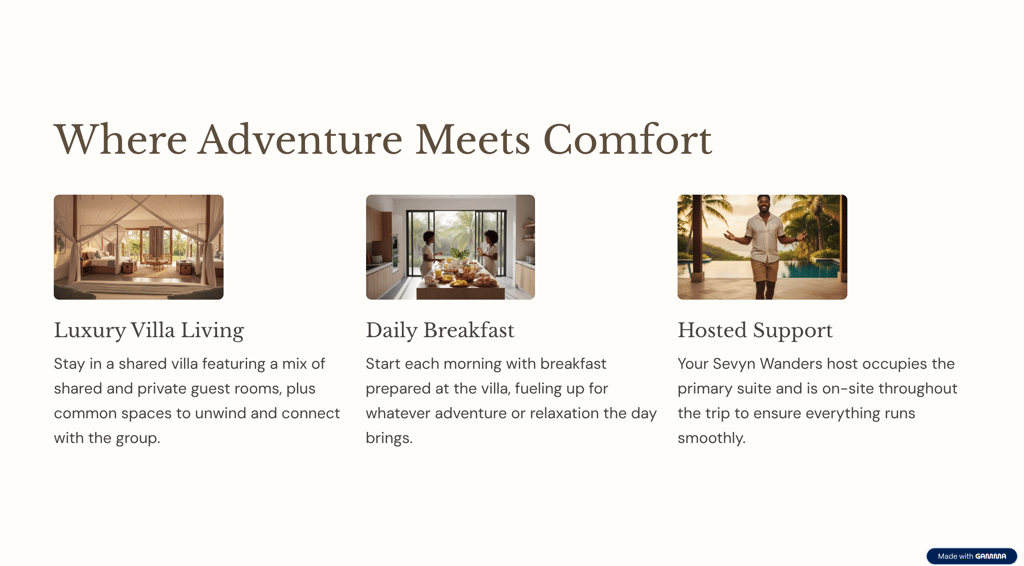 Where Adventure Meets Comfort

Luxury Villa Living

Stay in a shared villa featuring a mix of shared and private guest rooms, plus common spaces to unwind and connect with the group.

Daily Breakfast

Start each morning with breakfast prepared at the villa, fueling up for whatever adventure or relaxation the day brings.

Hosted Support

Your Sevyn Wanders host occupies the primary suite and is on-site throughout the trip to ensure everything runs smoothly.

Made with GAMMA